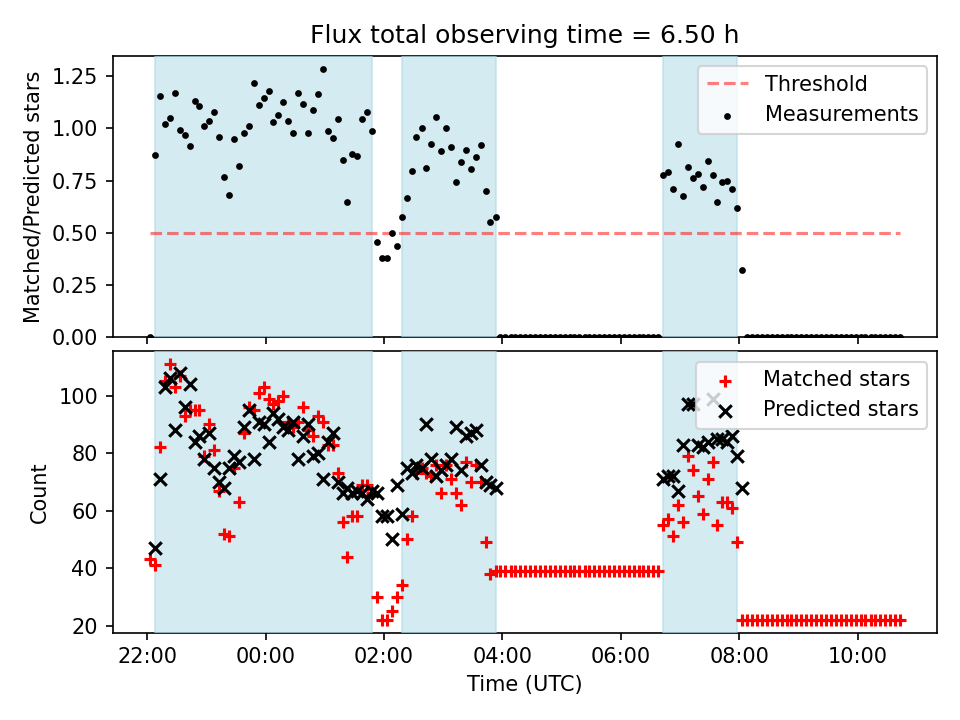 Flux total observing time = 6.50 h

Matched/Predicted stars

1.25
1.00
0.75
0.50
0.25
0.00

Threshold
Measurements

Count

100
80
60
40
20

Matched stars
Predicted stars

22:00
00:00
02:00
04:00
06:00
08:00
10:00

Time (UTC)